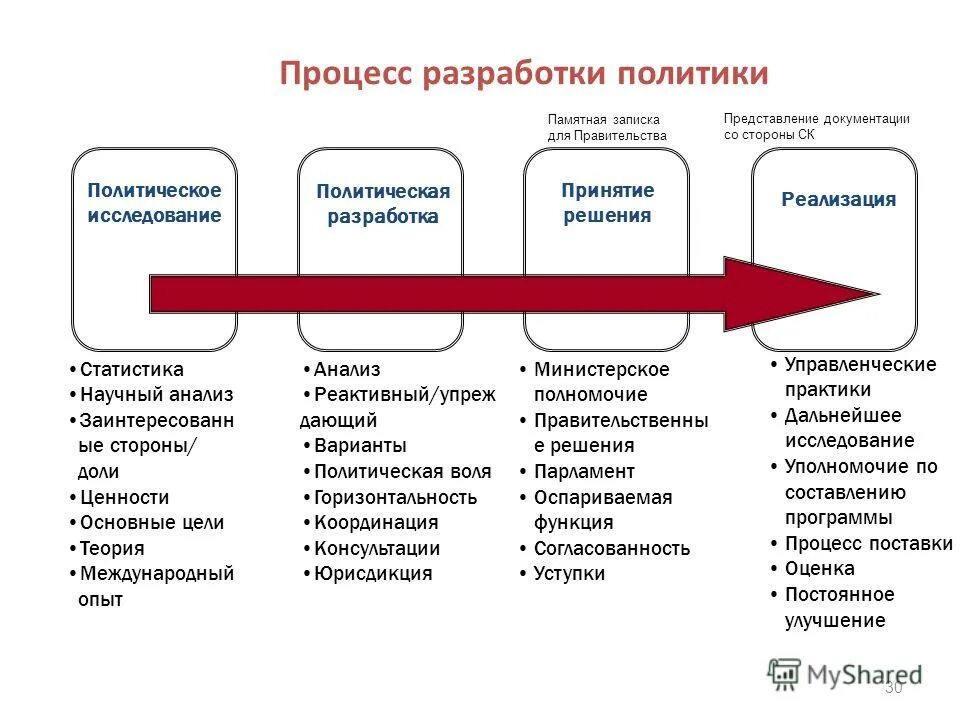 Процесс разработки политики

Памятная записка для Правительства

Представление документации со стороны СК

Политическое исследование

Политическая разработка

Принятие решения

Реализация

• Статистика
• Научный анализ
• Заинтересованные стороны/ доли
• Ценности
• Основные цели
• Теория
• Международный опыт

• Анализ
• Реактивный/упреждающий
• Варианты
• Политическая воля
• Горизонтальность
• Координация
• Консультации
• Юрисдикция

• Министерское полномочие
• Правительственные решения
• Парламент
• Оспариваемая функция
• Согласованность
• Уступки

• Управленческие практики
• Дальнейшее исследование
• Уполномочие по составлению программы
• Процесс поставки
• Оценка
• Постоянное улучшение

MyShared

30